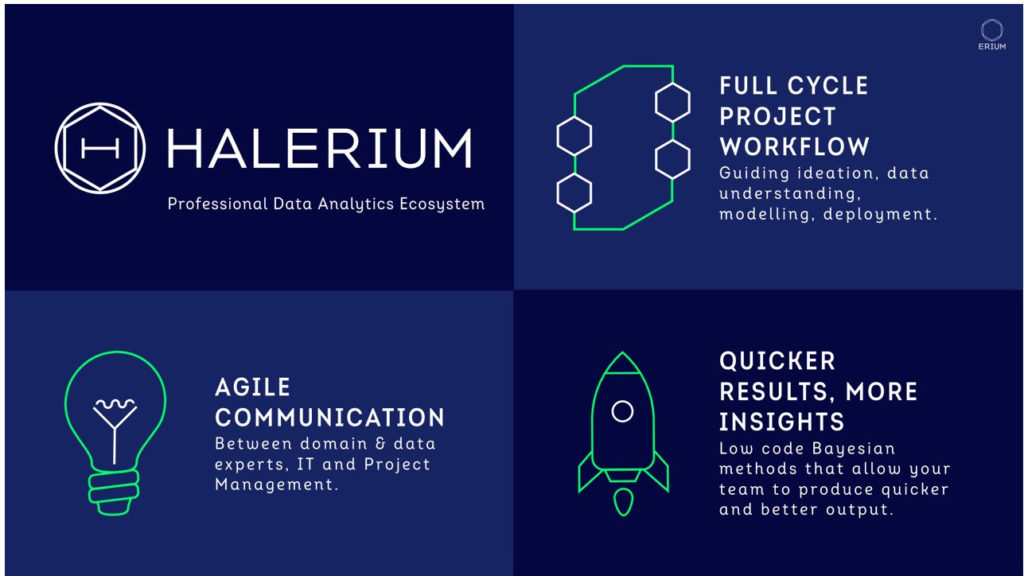 HALERIUM

Professional Data Analytics Ecosystem

ERIUM

FULL CYCLE PROJECT WORKFLOW
Guiding ideation, data understanding, modelling, deployment.

AGILE COMMUNICATION
Between domain & data experts, IT and Project Management.

QUICKER RESULTS, MORE INSIGHTS
Low code Bayesian methods that allow your team to produce quicker and better output.